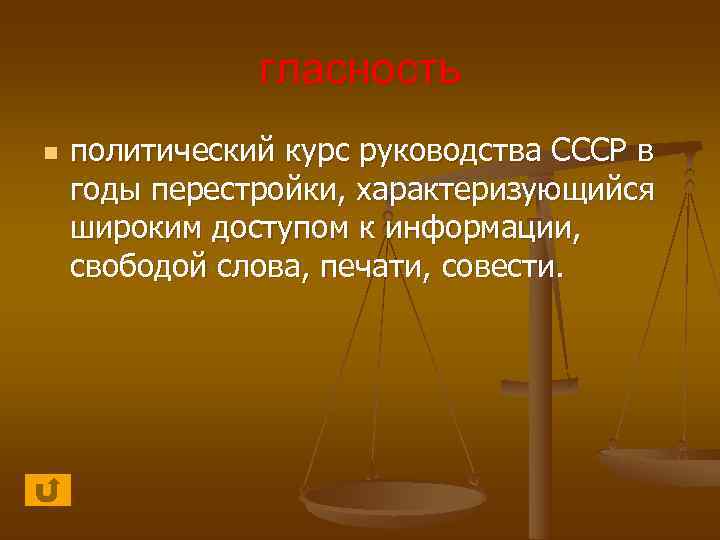 гласность

политический курс руководства СССР в годы перестройки, характеризующийся широким доступом к информации, свободой слова, печати, совести.